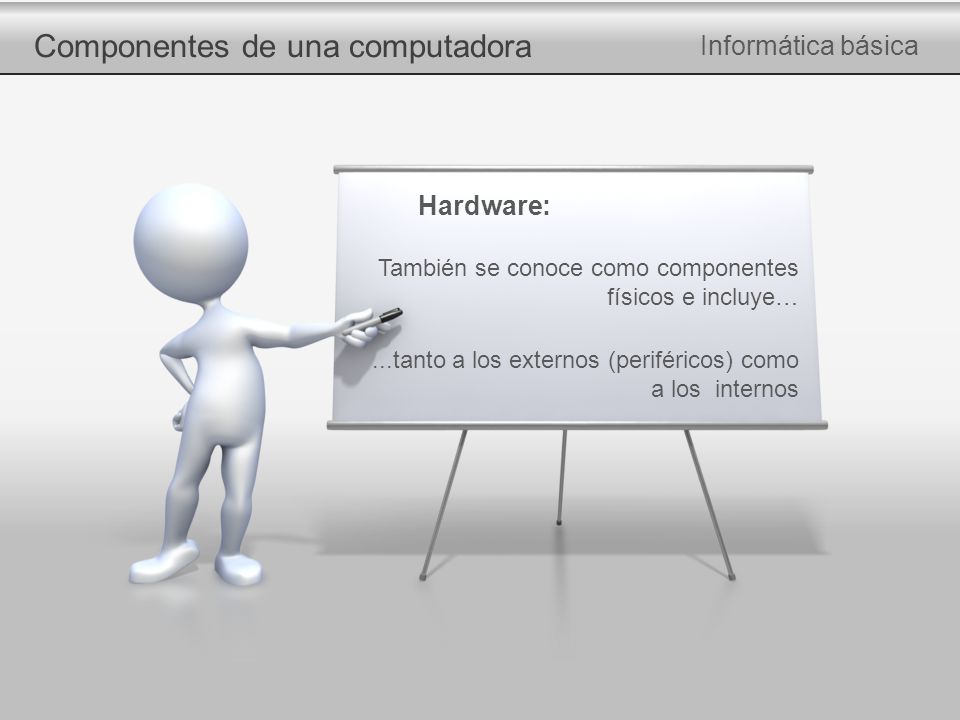 Componentes de una computadora

Informática básica

Hardware:

También se conoce como componentes físicos e incluye…

…tanto a los externos (periféricos) como a los internos